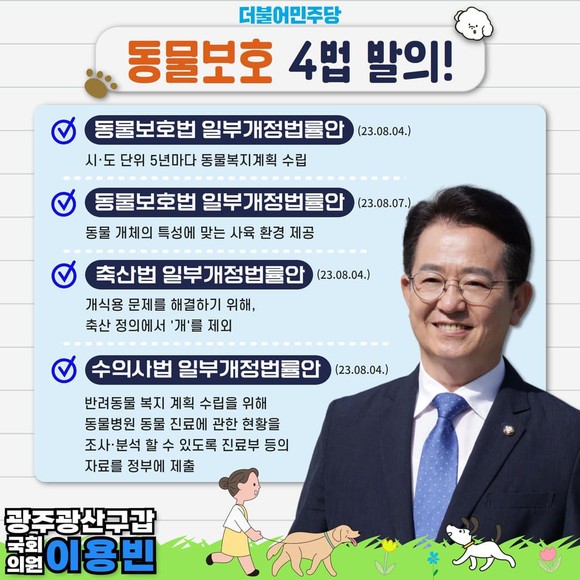 더불어민주당

동물보호 4법 발의!

동물보호법 일부개정법률안 (23.08.04.)

시·도 단위 5년마다 동물복지계획 수립

동물보호법 일부개정법률안 (23.08.07.)

동물 개체의 특성에 맞는 사육 환경 제공

축산법 일부개정법률안 (23.08.04.)

개식용 문제를 해결하기 위해, 축산 정의에서 '개'를 제외

수의사법 일부개정법률안 (23.08.04.)

반려동물 복지 계획 수립을 위해 동물병원 동물 진료에 관한 현황을 조사·분석 할 수 있도록 진료부 등의 자료를 정부에 제출

광주광산구갑
국회의원 이용빈